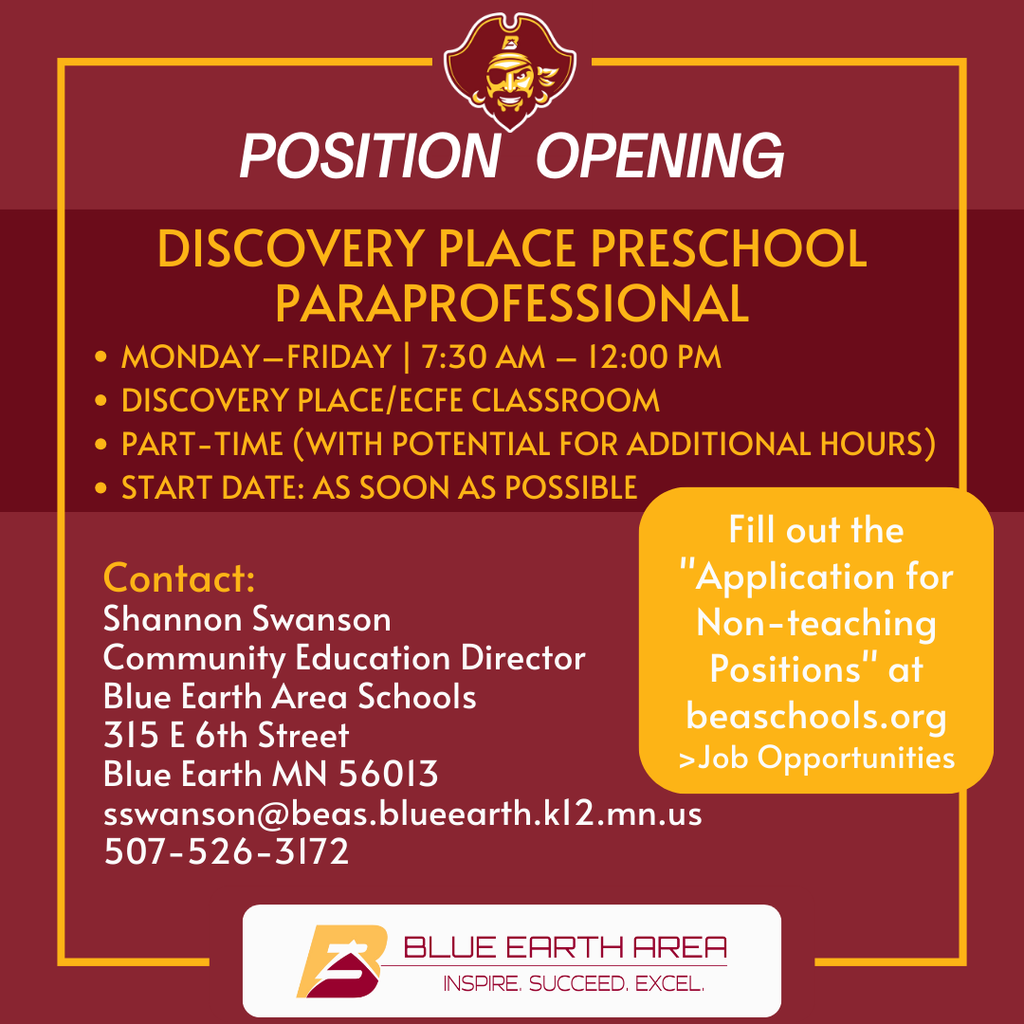 POSITION OPENING

DISCOVERY PLACE PRESCHOOL PARAPROFESSIONAL

• MONDAY—FRIDAY | 7:30 AM – 12:00 PM
• DISCOVERY PLACE/ECFE CLASSROOM
• PART-TIME (WITH POTENTIAL FOR ADDITIONAL HOURS)
• START DATE: AS SOON AS POSSIBLE

Contact:
Shannon Swanson
Community Education Director
Blue Earth Area Schools
315 E 6th Street
Blue Earth MN 56013
sswanson@beas.blueearth.k12.mn.us
507-526-3172

Fill out the "Application for Non-teaching Positions" at beaschools.org >Job Opportunities

BLUE EARTH AREA
INSPIRE. SUCCEED. EXCEL.